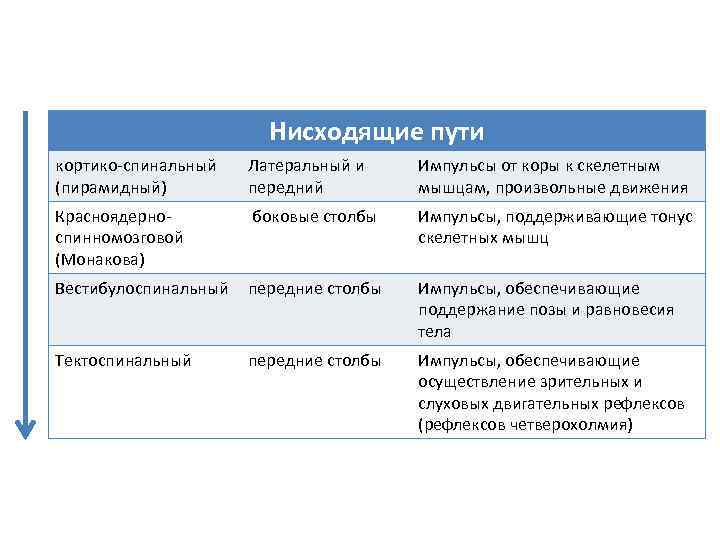 | Нисходящие пути | | |
|---|---|---|
| кортико-спинальный (пирамидный) | Латеральный и передний | Импульсы от коры к скелетным мышцам, произвольные движения |
| Красноядерно-спинномозговой (Монакова) | боковые столбы | Импульсы, поддерживающие тонус скелетных мышц |
| Вестибулоспинальный | передние столбы | Импульсы, обеспечивающие поддержание позы и равновесия тела |
| Тектоспинальный | передние столбы | Импульсы, обеспечивающие осуществление зрительных и слуховых двигательных рефлексов (рефлексов четверохолмия) |